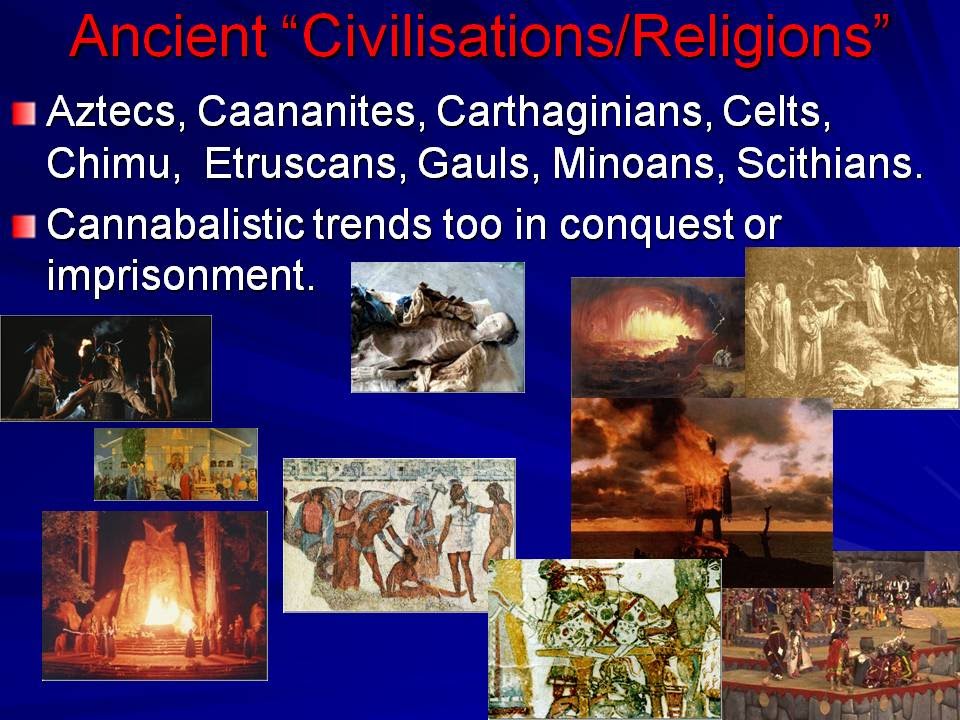 Ancient “Civilisations/Religions”

Aztecs, Caananites, Carthaginians, Celts, Chimu, Etruscans, Gauls, Minoans, Scithians.

Cannabalistic trends too in conquest or imprisonment.